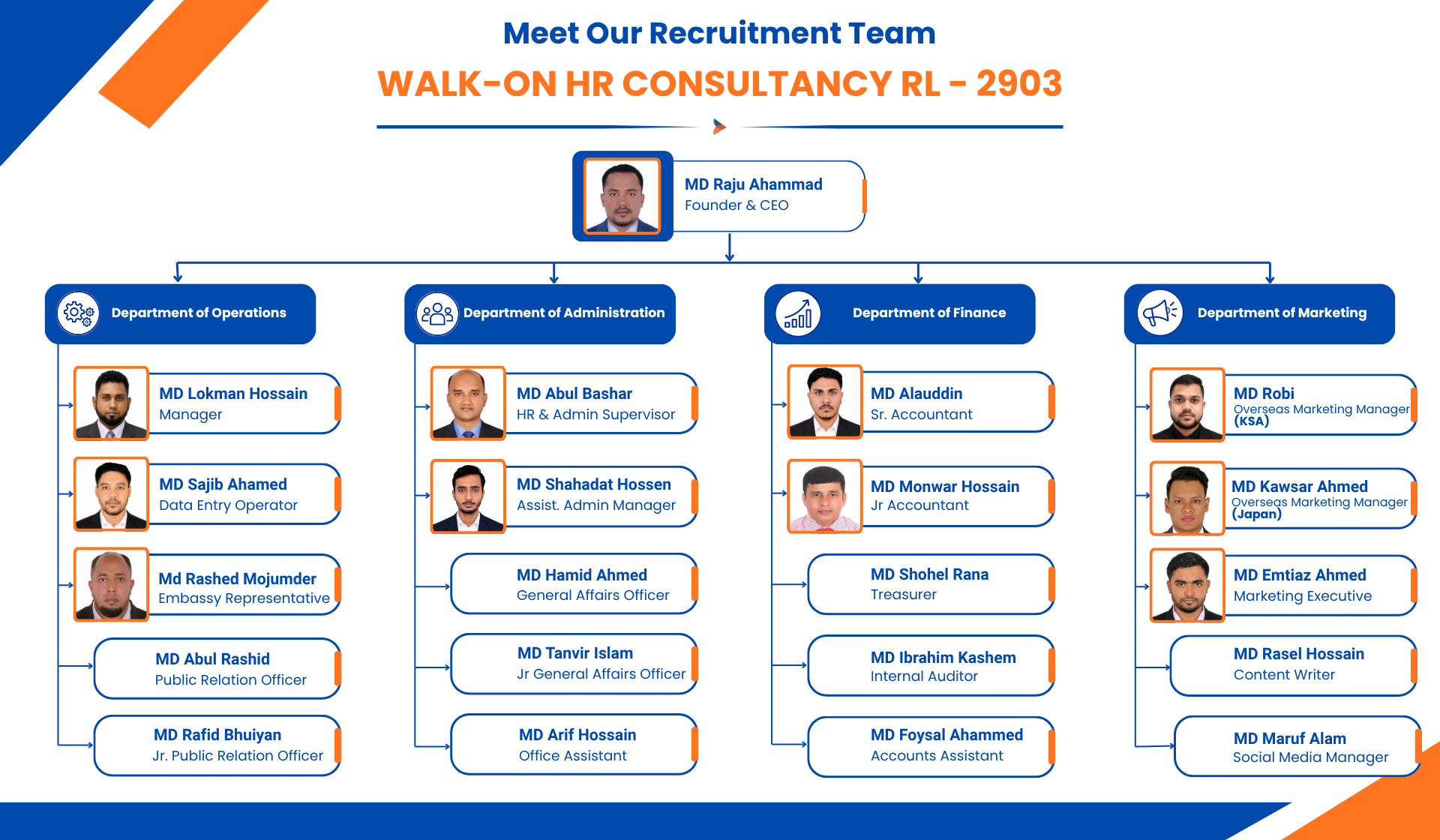 Meet Our Recruitment Team

WALK-ON HR CONSULTANCY RL - 2903

MD Raju Ahammad
Founder & CEO

Department of Operations

MD Lokman Hossain
Manager

MD Sajib Ahamed
Data Entry Operator

Md Rashed Mojumder
Embassy Representative

MD Abul Rashid
Public Relation Officer

MD Rafid Bhuiyan
Jr. Public Relation Officer

Department of Administration

MD Abul Bashar
HR & Admin Supervisor

MD Shahadat Hossen
Assist. Admin Manager

MD Hamid Ahmed
General Affairs Officer

MD Tanvir Islam
Jr General Affairs Officer

MD Arif Hossain
Office Assistant

Department of Finance

MD Alauddin
Sr. Accountant

MD Monwar Hossain
Jr Accountant

MD Shohel Rana
Treasurer

MD Ibrahim Kashem
Internal Auditor

MD Foysal Ahammed
Accounts Assistant

Department of Marketing

MD Robi
Overseas Marketing Manager (KSA)

MD Kawsar Ahmed
Overseas Marketing Manager (Japan)

MD Emtiaz Ahmed
Marketing Executive

MD Rasel Hossain
Content Writer

MD Maruf Alam
Social Media Manager